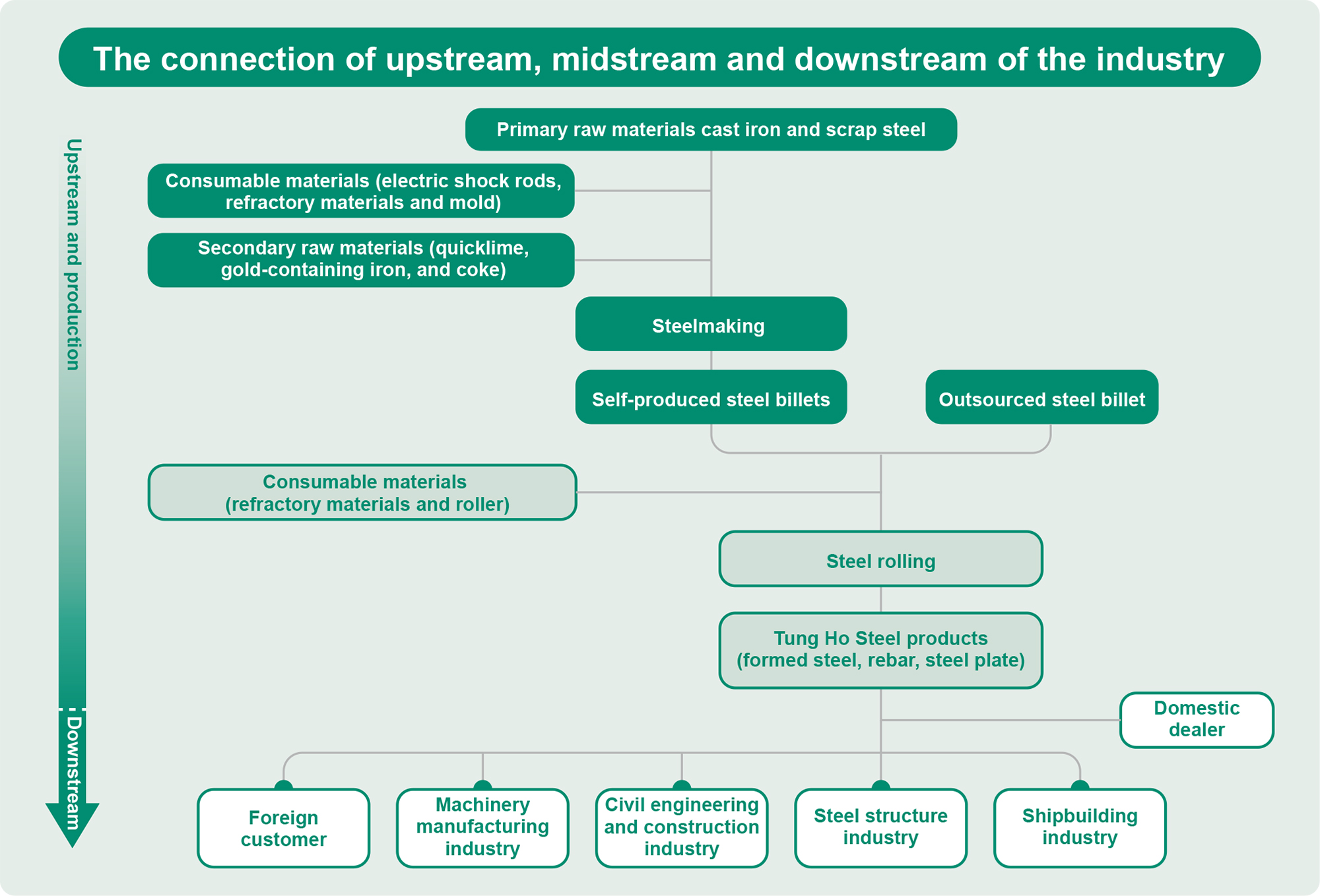 The connection of upstream, midstream and downstream of the industry

Upstream and production

Downstream

Primary raw materials cast iron and scrap steel

Consumable materials (electric shock rods, refractory materials and mold)

Secondary raw materials (quicklime, gold-containing iron, and coke)

Steelmaking

Self-produced steel billets

Outsourced steel billet

Consumable materials (refractory materials and roller)

Steel rolling

Tung Ho Steel products (formed steel, rebar, steel plate)

Domestic dealer

Foreign customer

Machinery manufacturing industry

Civil engineering and construction industry

Steel structure industry

Shipbuilding industry